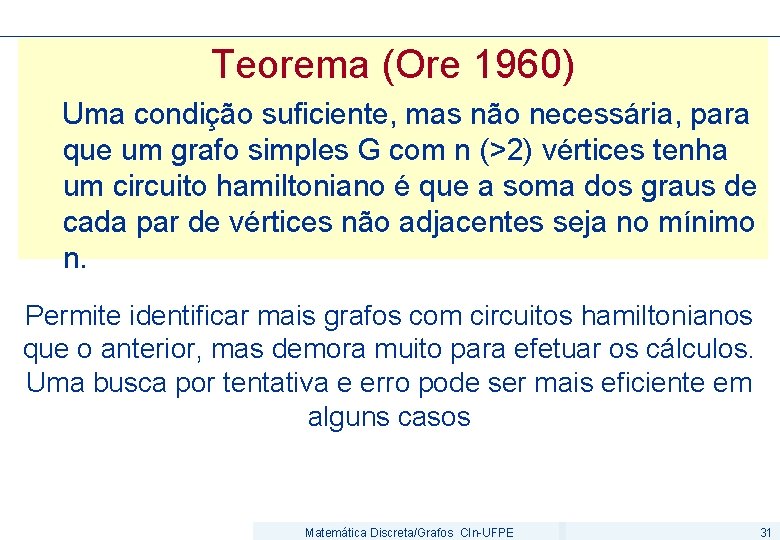 Teorema (Ore 1960)

Uma condição suficiente, mas não necessária, para que um grafo simples G com n (>2) vértices tenha um circuito hamiltoniano é que a soma dos graus de cada par de vértices não adjacentes seja no mínimo n.

Permite identificar mais grafos com circuitos hamiltonianos que o anterior, mas demora muito para efetuar os cálculos. Uma busca por tentativa e erro pode ser mais eficiente em alguns casos

Matemática Discreta/Grafos CIn-UFPE

31